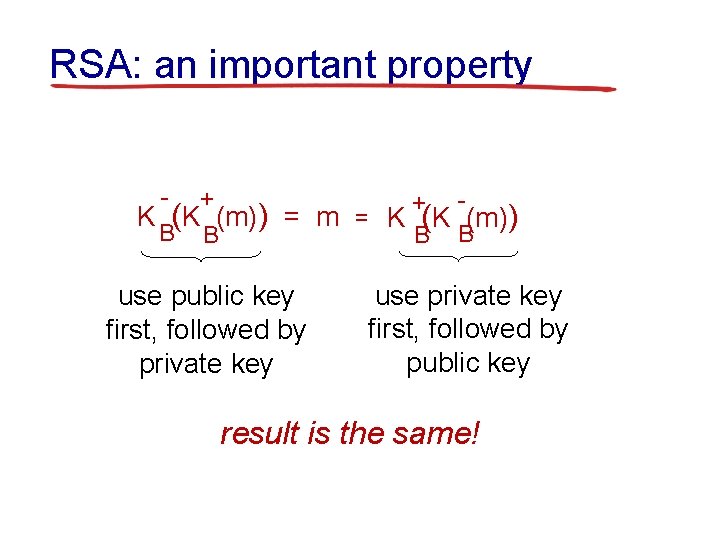 RSA: an important property

$K_B^-(K_B^+(m)) = m = K_B^+(K_B^-(m))$

use public key first, followed by private key

use private key first, followed by public key

result is the same!